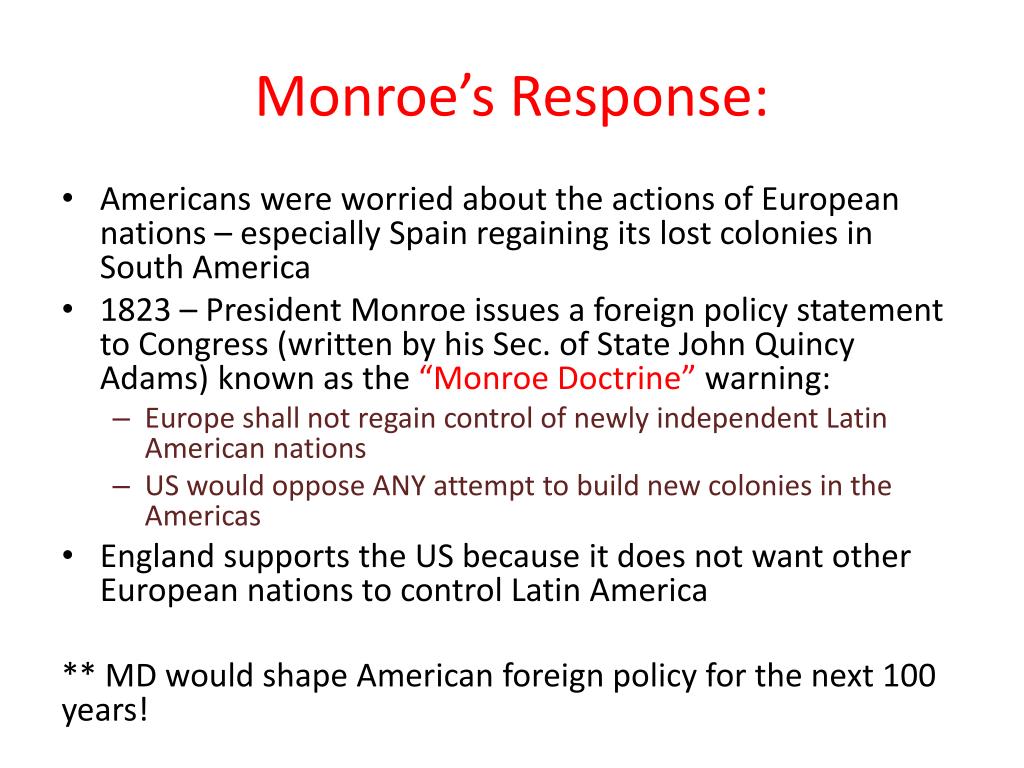 Monroe’s Response:

• Americans were worried about the actions of European nations – especially Spain regaining its lost colonies in South America
• 1823 – President Monroe issues a foreign policy statement to Congress (written by his Sec. of State John Quincy Adams) known as the “Monroe Doctrine” warning:
  – Europe shall not regain control of newly independent Latin American nations
  – US would oppose ANY attempt to build new colonies in the Americas
• England supports the US because it does not want other European nations to control Latin America

** MD would shape American foreign policy for the next 100 years!